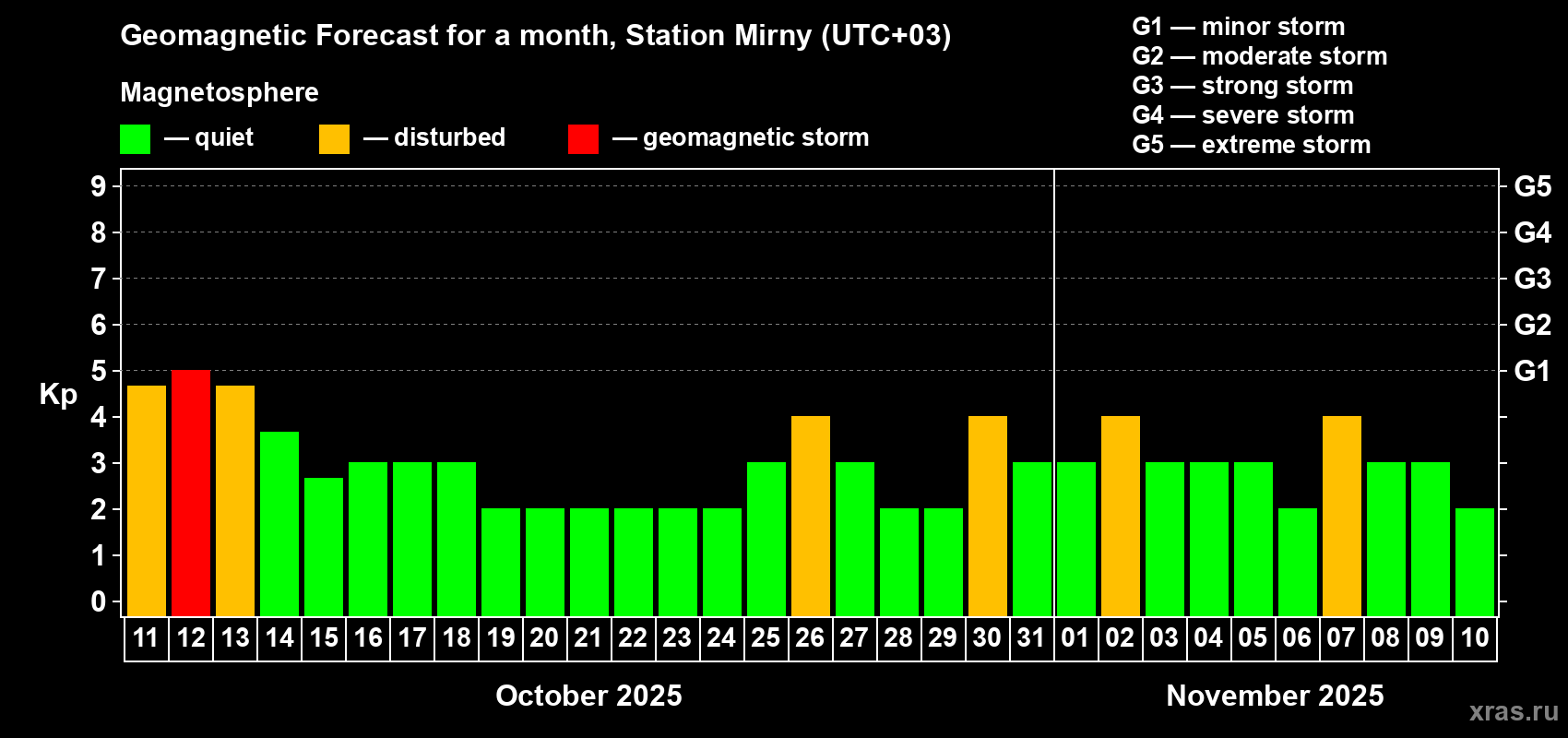 Geomagnetic Forecast for a month, Station Mirny (UTC+03)

Magnetosphere

— quiet — disturbed — geomagnetic storm

G1 — minor storm
G2 — moderate storm
G3 — strong storm
G4 — severe storm
G5 — extreme storm

Kp

9
8
7
6
5
4
3
2
1
0

G5
G4
G3
G2
G1

11 12 13 14 15 16 17 18 19 20 21 22 23 24 25 26 27 28 29 30 31 01 02 03 04 05 06 07 08 09 10

October 2025

November 2025

xras.ru